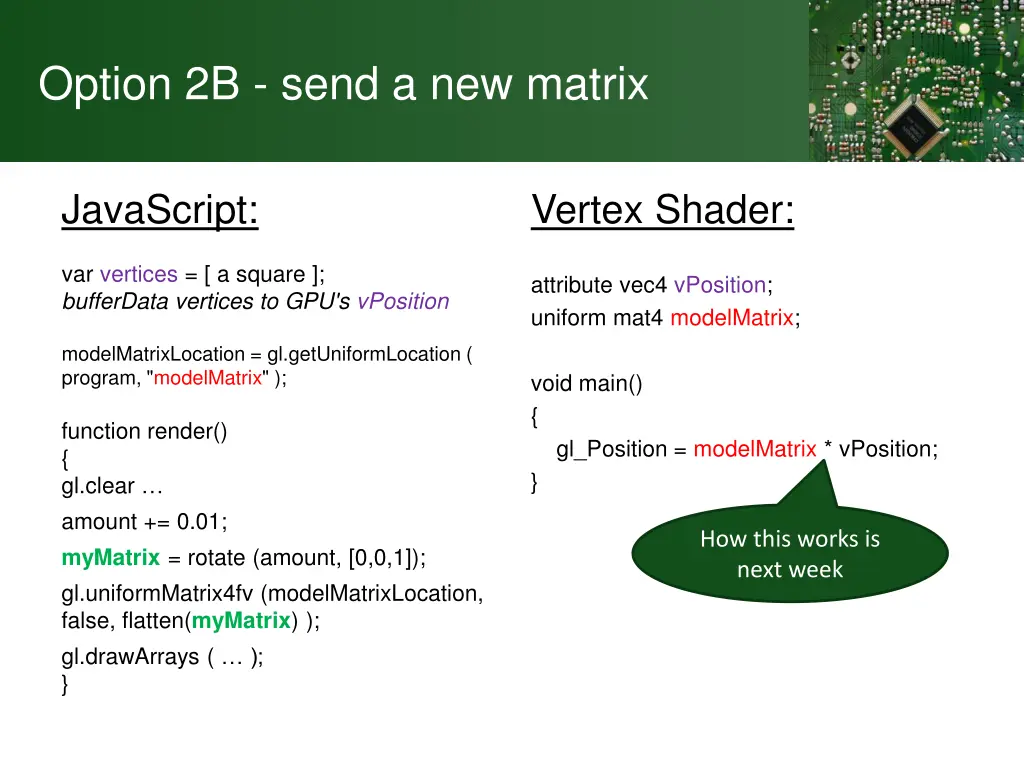 Option 2B - send a new matrix

JavaScript:

var vertices = [ a square ];
bufferData vertices to GPU's vPosition

modelMatrixLocation = gl.getUniformLocation ( program, "modelMatrix" );

function render()
{
gl.clear …
amount += 0.01;
myMatrix = rotate (amount, [0,0,1]);
gl.uniformMatrix4fv (modelMatrixLocation, false, flatten(myMatrix) );
gl.drawArrays ( … );
}

Vertex Shader:

attribute vec4 vPosition;
uniform mat4 modelMatrix;

void main()
{
gl_Position = modelMatrix * vPosition;
}

How this works is next week